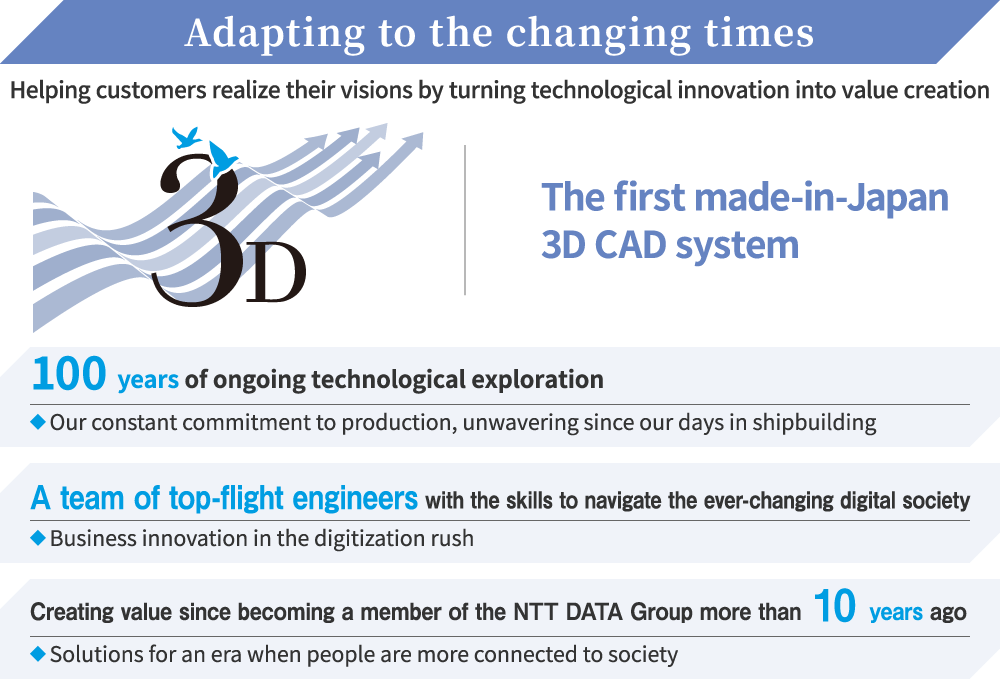 Adapting to the changing times

Helping customers realize their visions by turning technological innovation into value creation

3D

The first made-in-Japan 3D CAD system

100 years of ongoing technological exploration

◆ Our constant commitment to production, unwavering since our days in shipbuilding

A team of top-flight engineers with the skills to navigate the ever-changing digital society

◆ Business innovation in the digitization rush

Creating value since becoming a member of the NTT DATA Group more than 10 years ago

◆ Solutions for an era when people are more connected to society